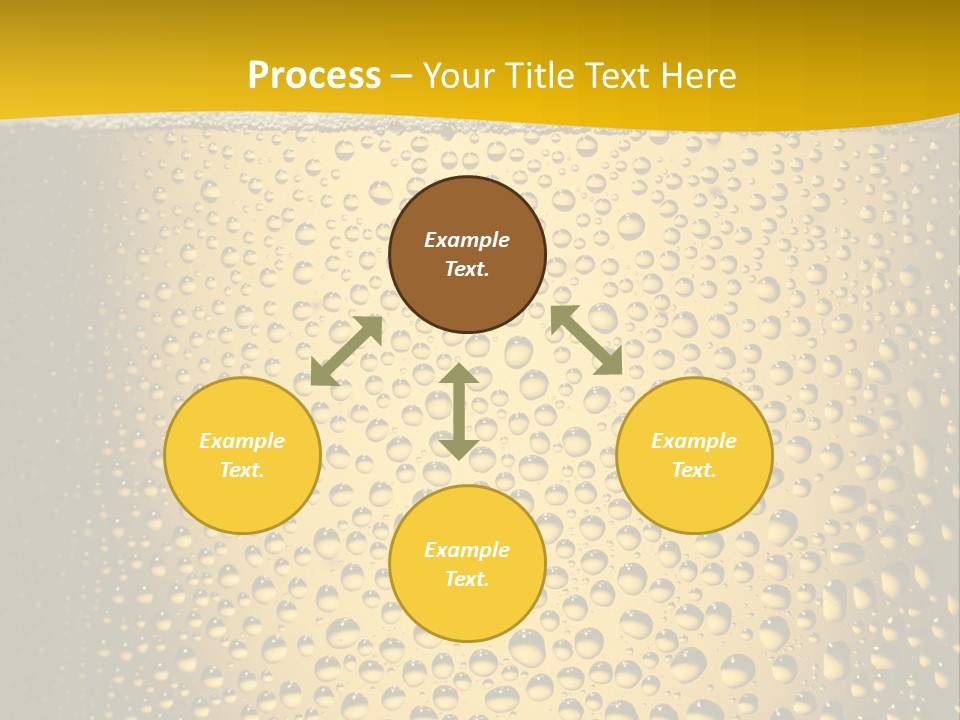 Process – Your Title Text Here

Example Text.

Example Text.

Example Text.

Example Text.